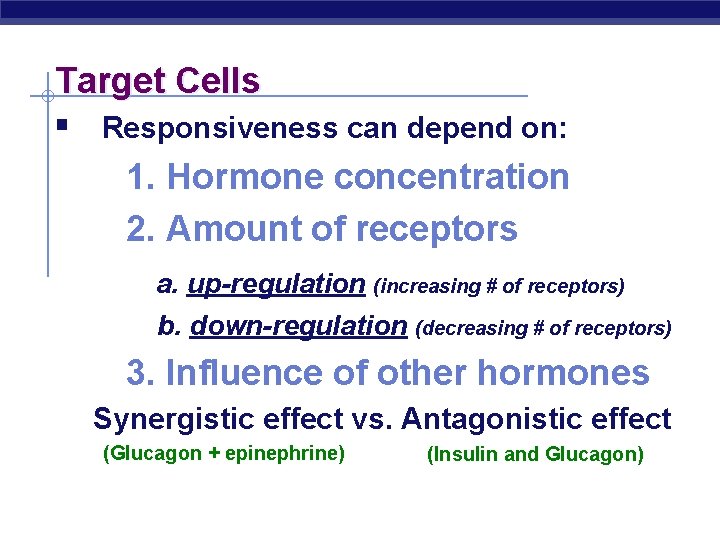 Target Cells

▪ Responsiveness can depend on:

1. Hormone concentration

2. Amount of receptors

a. up-regulation (increasing # of receptors)

b. down-regulation (decreasing # of receptors)

3. Influence of other hormones

Synergistic effect vs. Antagonistic effect

(Glucagon + epinephrine)

(Insulin and Glucagon)